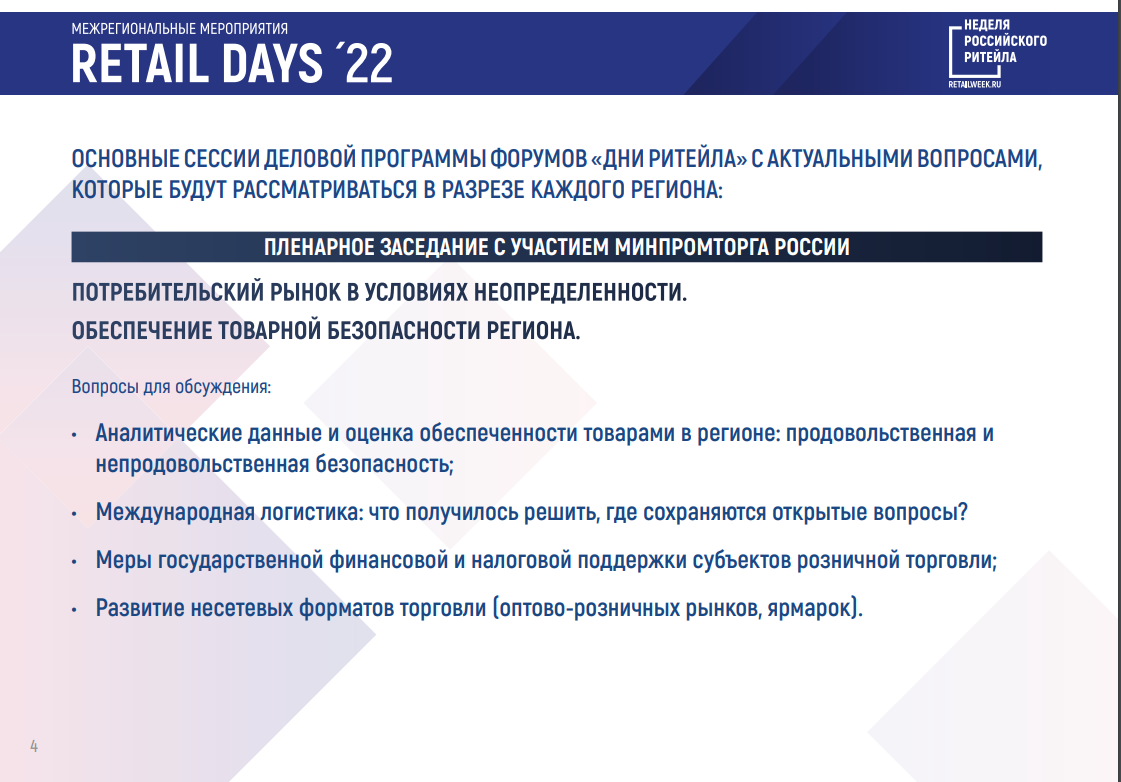 МЕЖРЕГИОНАЛЬНЫЕ МЕРОПРИЯТИЯ
RETAIL DAYS ´22

НЕДЕЛЯ
РОССИЙСКОГО
РИТЕЙЛА
RETAILWEEK.RU

ОСНОВНЫЕ СЕССИИ ДЕЛОВОЙ ПРОГРАММЫ ФОРУМОВ «ДНИ РИТЕЙЛА» С АКТУАЛЬНЫМИ ВОПРОСАМИ, КОТОРЫЕ БУДУТ РАССМАТРИВАТЬСЯ В РАЗРЕЗЕ КАЖДОГО РЕГИОНА:

ПЛЕНАРНОЕ ЗАСЕДАНИЕ С УЧАСТИЕМ МИНПРОМТОРГА РОССИИ

ПОТРЕБИТЕЛЬСКИЙ РЫНОК В УСЛОВИЯХ НЕОПРЕДЕЛЕННОСТИ.
ОБЕСПЕЧЕНИЕ ТОВАРНОЙ БЕЗОПАСНОСТИ РЕГИОНА.

Вопросы для обсуждения:

• Аналитические данные и оценка обеспеченности товарами в регионе: продовольственная и непродовольственная безопасность;

• Международная логистика: что получилось решить, где сохраняются открытые вопросы?

• Меры государственной финансовой и налоговой поддержки субъектов розничной торговли;

• Развитие несетевых форматов торговли (оптово-розничных рынков, ярмарок).

4